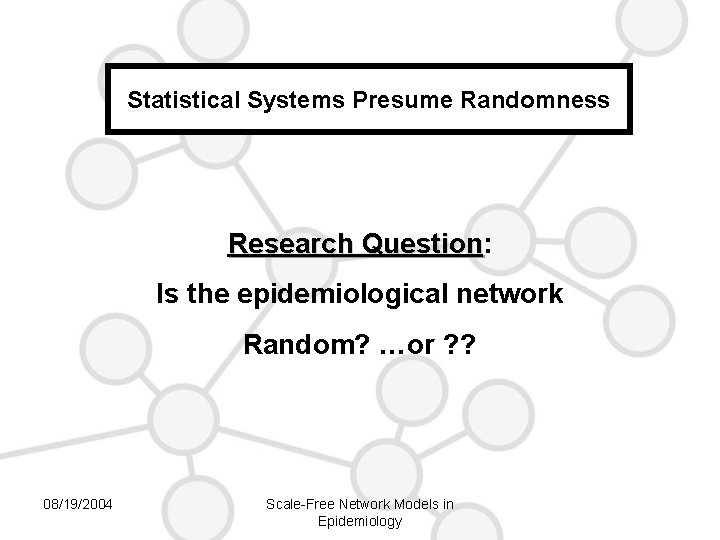 Statistical Systems Presume Randomness

Research Question:

Is the epidemiological network

Random? …or ??

08/19/2004

Scale-Free Network Models in Epidemiology